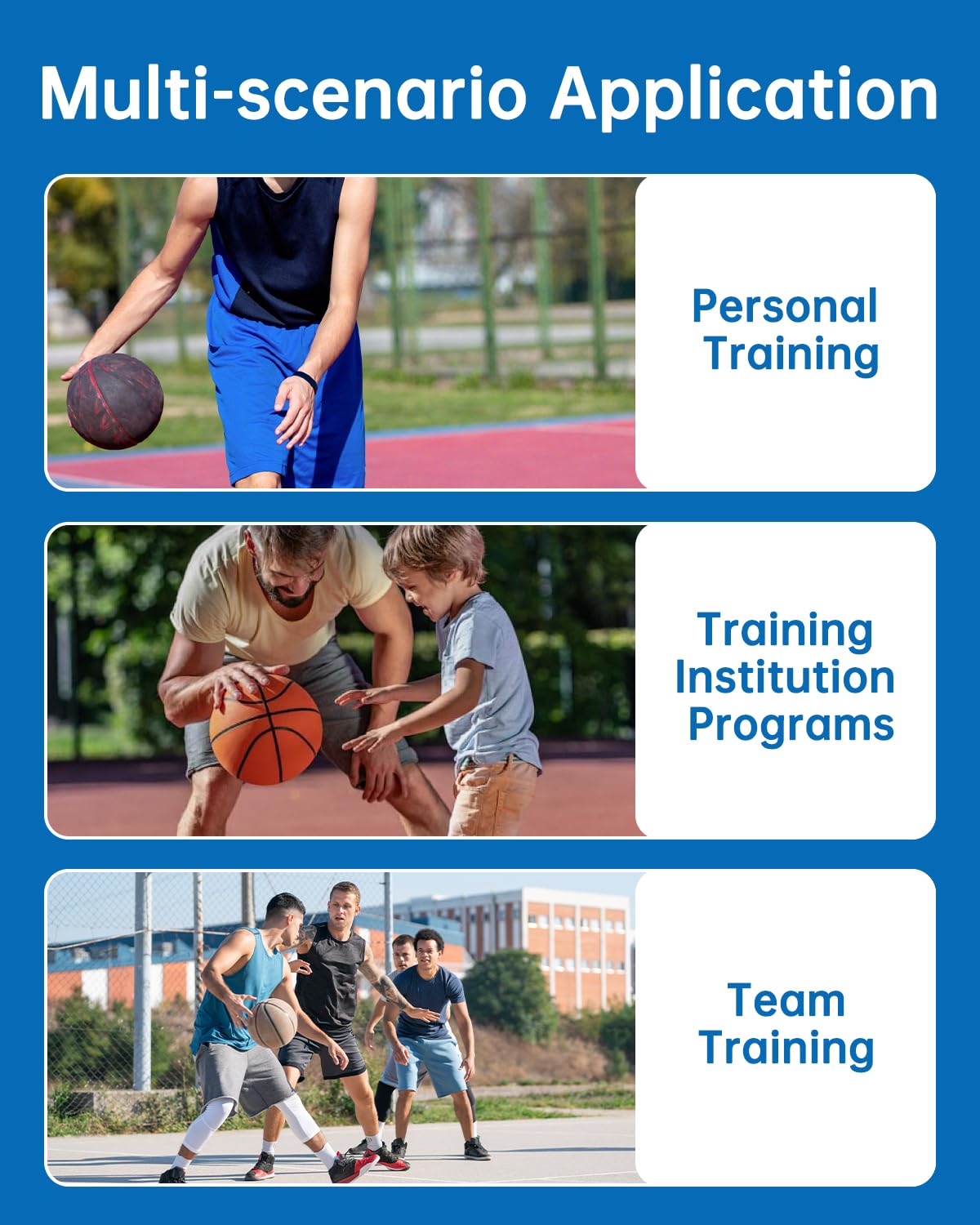 Multi-scenario Application

Personal Training

Training Institution Programs

Team Training